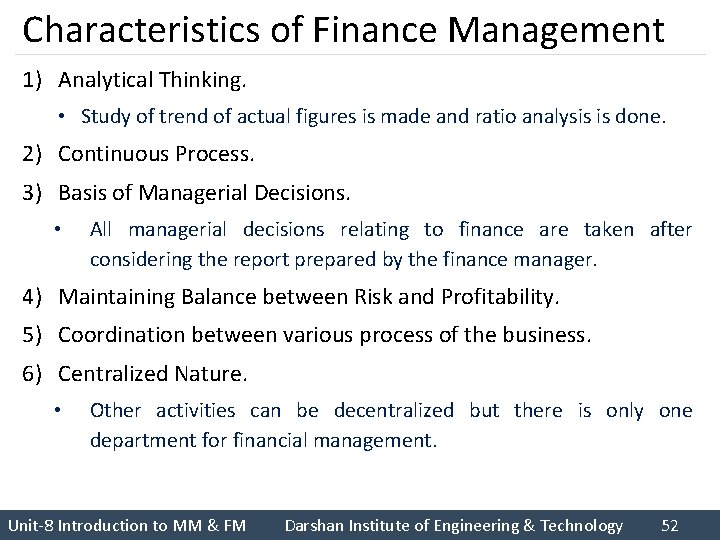 Characteristics of Finance Management

1) Analytical Thinking.

• Study of trend of actual figures is made and ratio analysis is done.

2) Continuous Process.

3) Basis of Managerial Decisions.

• All managerial decisions relating to finance are taken after considering the report prepared by the finance manager.

4) Maintaining Balance between Risk and Profitability.

5) Coordination between various process of the business.

6) Centralized Nature.

• Other activities can be decentralized but there is only one department for financial management.

Unit-8 Introduction to MM & FM Darshan Institute of Engineering & Technology 52